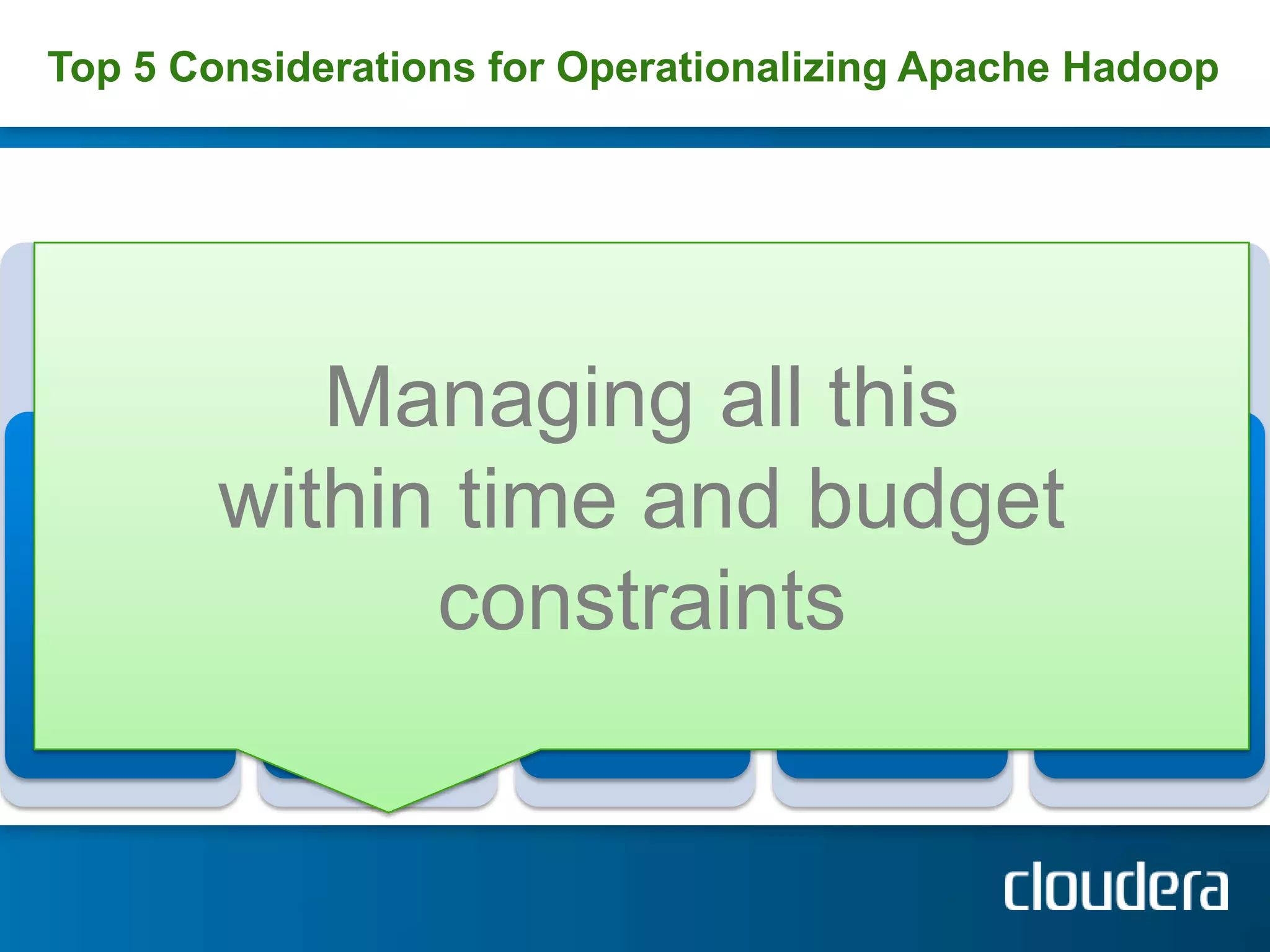 Top 5 Considerations for Operationalizing Apache Hadoop

Managing all this within time and budget constraints

cloudera